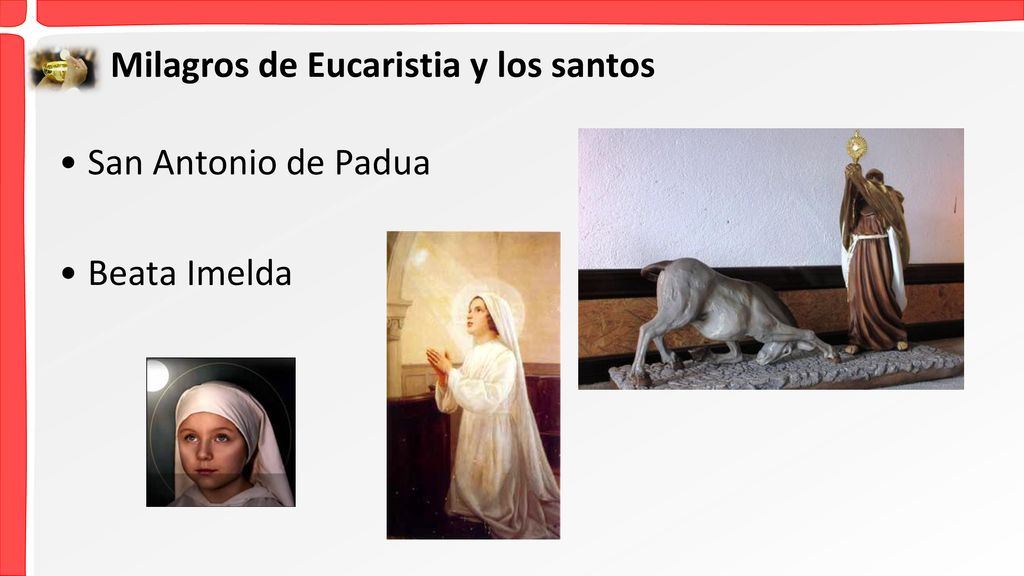 Milagros de Eucaristia y los santos

• San Antonio de Padua

• Beata Imelda